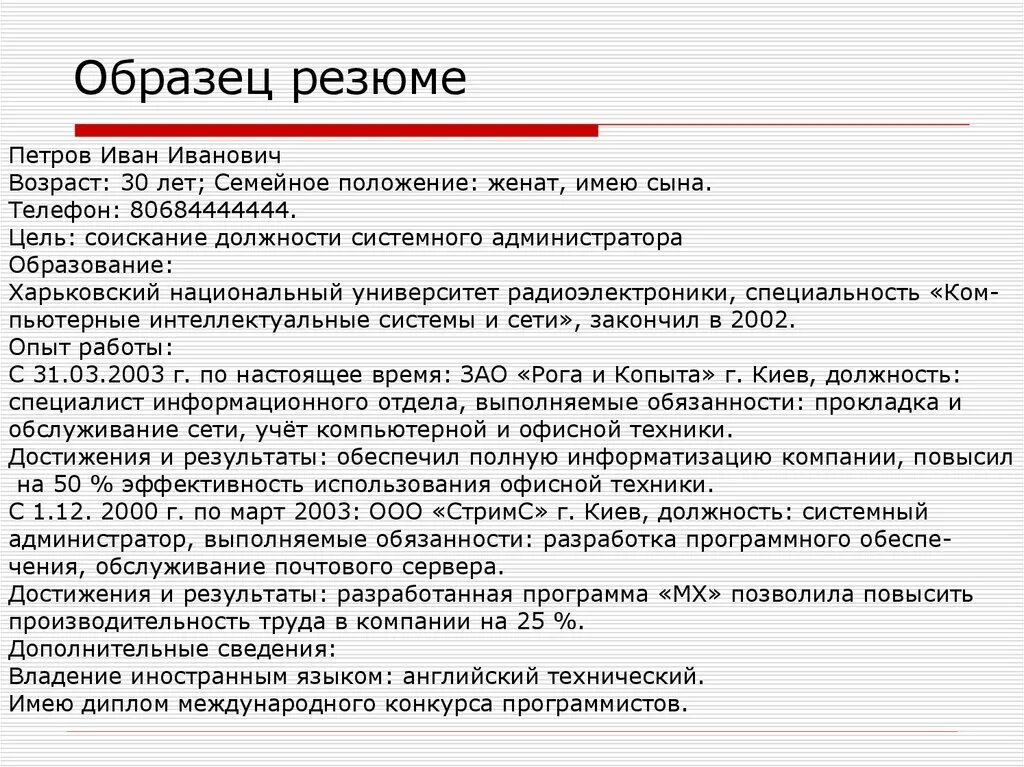 Образец резюме

Петров Иван Иванович
Возраст: 30 лет; Семейное положение: женат, имею сына.
Телефон: 80684444444.
Цель: соискание должности системного администратора
Образование:
Харьковский национальный университет радиоэлектроники, специальность «Компьютерные интеллектуальные системы и сети», закончил в 2002.
Опыт работы:
С 31.03.2003 г. по настоящее время: ЗАО «Рога и Копыта» г. Киев, должность: специалист информационного отдела, выполняемые обязанности: прокладка и обслуживание сети, учёт компьютерной и офисной техники.
Достижения и результаты: обеспечил полную информатизацию компании, повысил на 50 % эффективность использования офисной техники.
С 1.12. 2000 г. по март 2003: ООО «СтримС» г. Киев, должность: системный администратор, выполняемые обязанности: разработка программного обеспечения, обслуживание почтового сервера.
Достижения и результаты: разработанная программа «МХ» позволила повысить производительность труда в компании на 25 %.
Дополнительные сведения:
Владение иностранным языком: английский технический.
Имею диплом международного конкурса программистов.